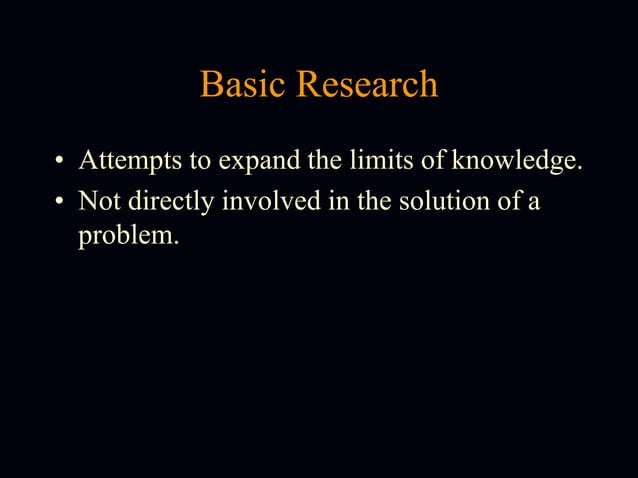 Basic Research

• Attempts to expand the limits of knowledge.
• Not directly involved in the solution of a problem.